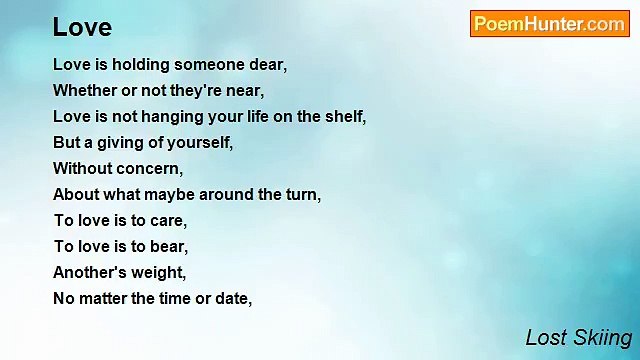 Love

PoemHunter.com

Love is holding someone dear,
Whether or not they're near,
Love is not hanging your life on the shelf,
But a giving of yourself,
Without concern,
About what maybe around the turn,
To love is to care,
To love is to bear,
Another's weight,
No matter the time or date,

Lost Skiing